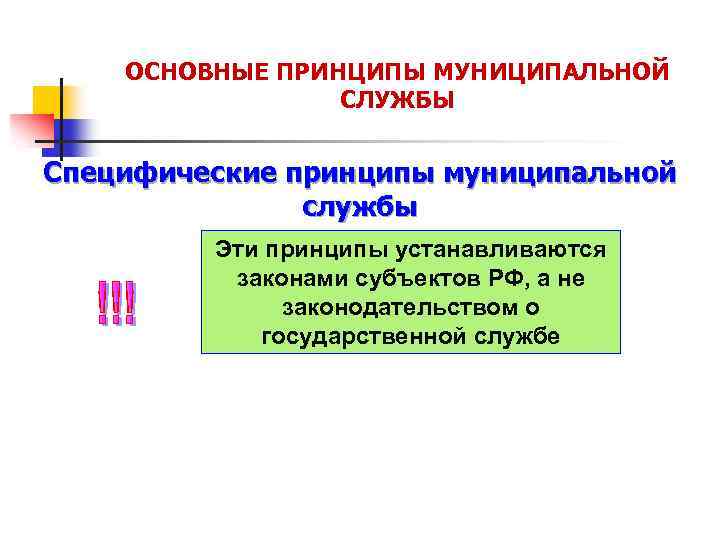 ОСНОВНЫЕ ПРИНЦИПЫ МУНИЦИПАЛЬНОЙ СЛУЖБЫ

Специфические принципы муниципальной службы

!!!

Эти принципы устанавливаются законами субъектов РФ, а не законодательством о государственной службе